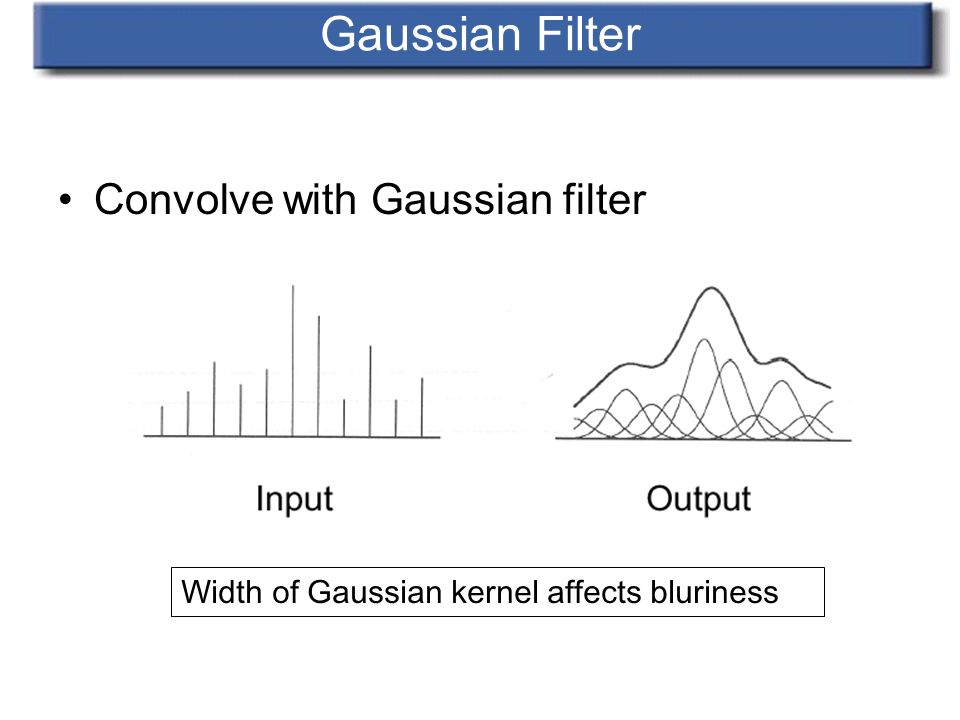 Gaussian Filter

• Convolve with Gaussian filter

Input

Output

Width of Gaussian kernel affects bluriness